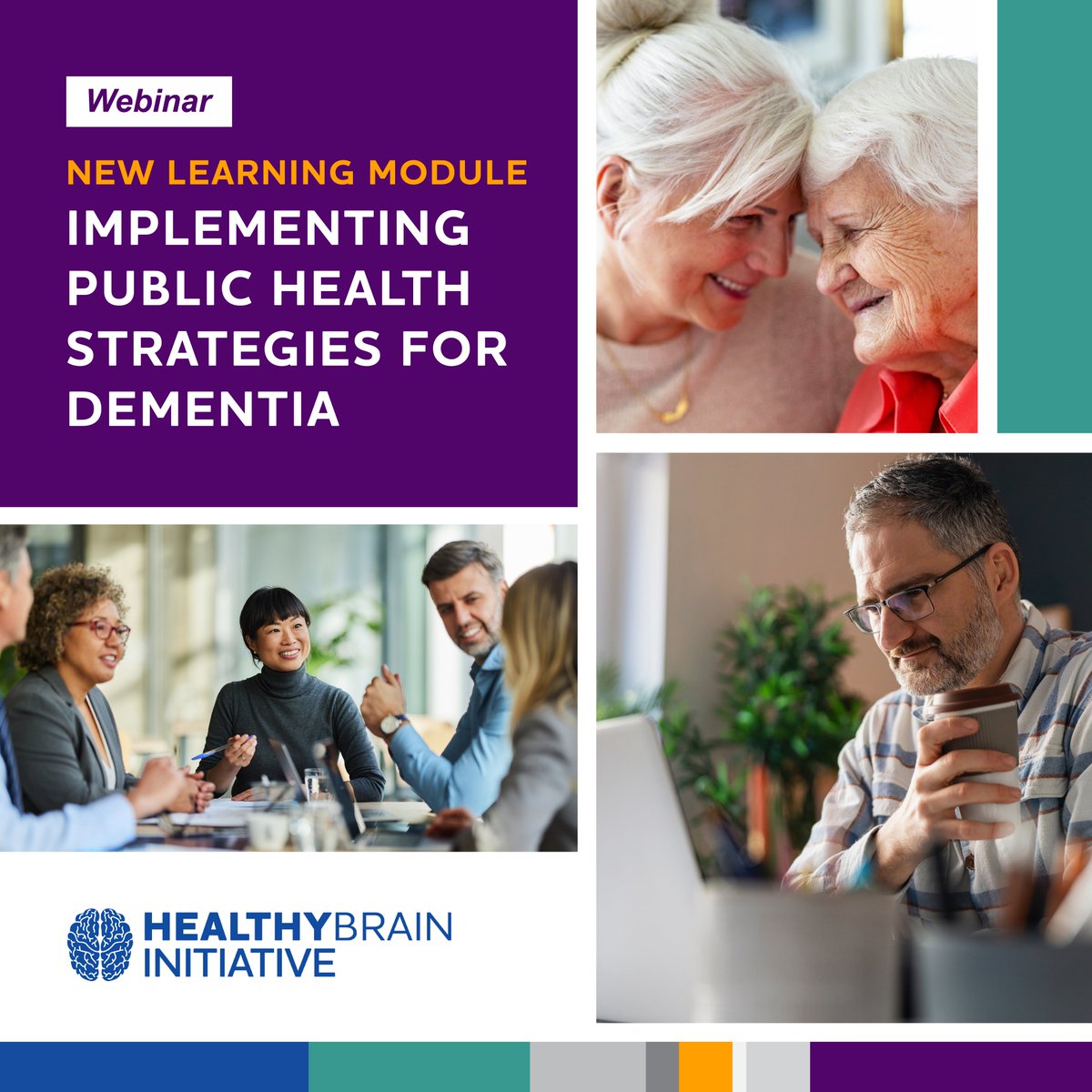 Webinar

NEW LEARNING MODULE

IMPLEMENTING PUBLIC HEALTH STRATEGIES FOR DEMENTIA

HEALTHYBRAIN INITIATIVE